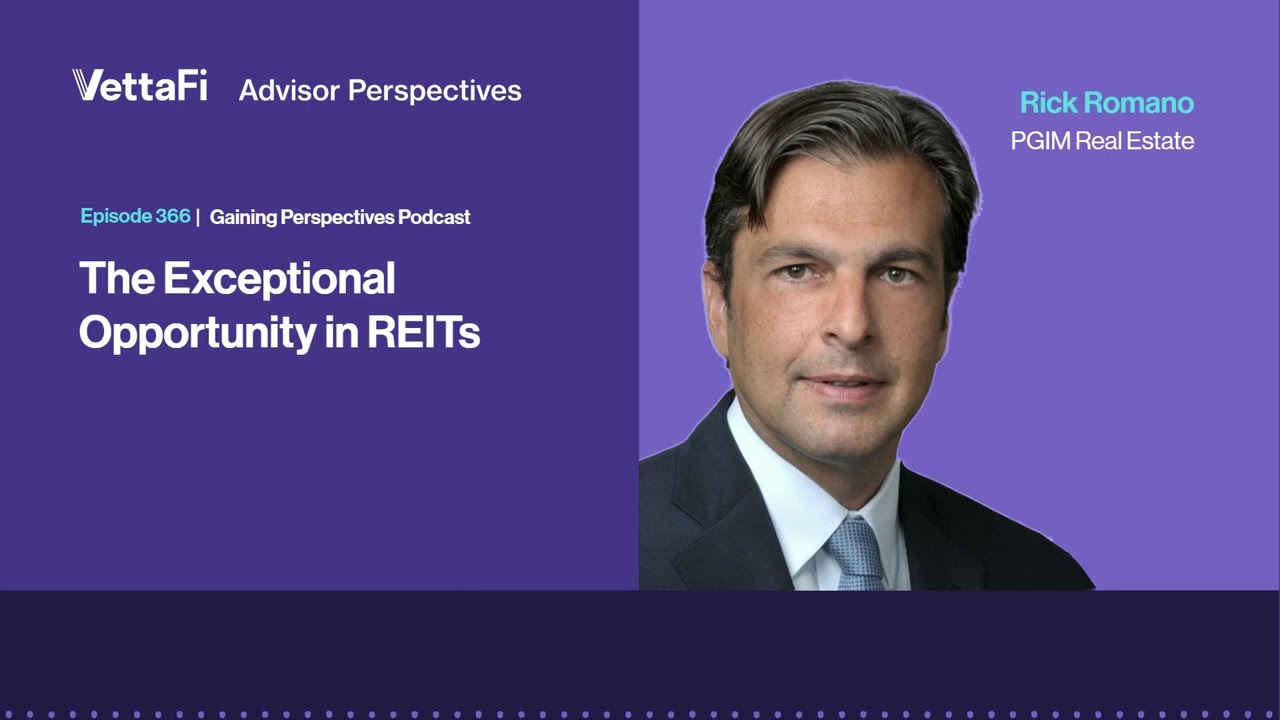 VettaFi Advisor Perspectives

Episode 366 | Gaining Perspectives Podcast

The Exceptional Opportunity in REITs

Rick Romano
PGIM Real Estate